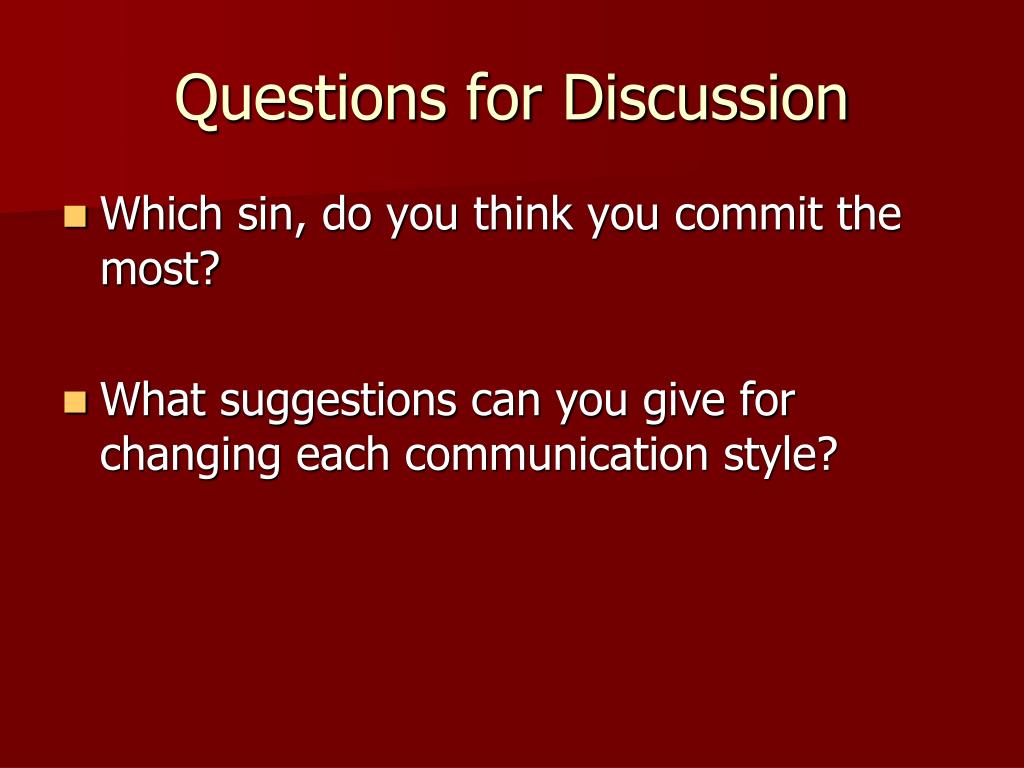 Questions for Discussion

Which sin, do you think you commit the most?

What suggestions can you give for changing each communication style?